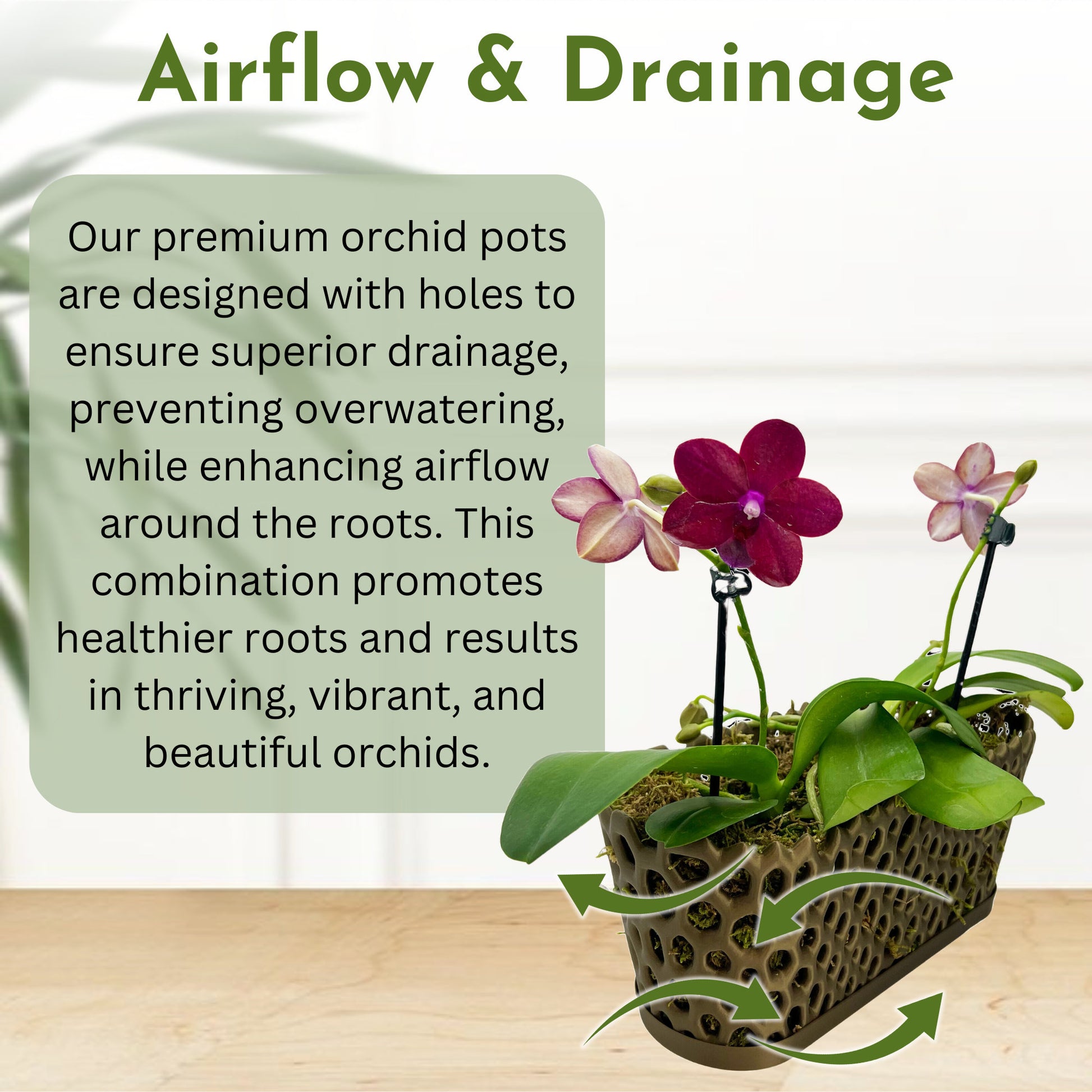 Airflow & Drainage

Our premium orchid pots are designed with holes to ensure superior drainage, preventing overwatering, while enhancing airflow around the roots. This combination promotes healthier roots and results in thriving, vibrant, and beautiful orchids.